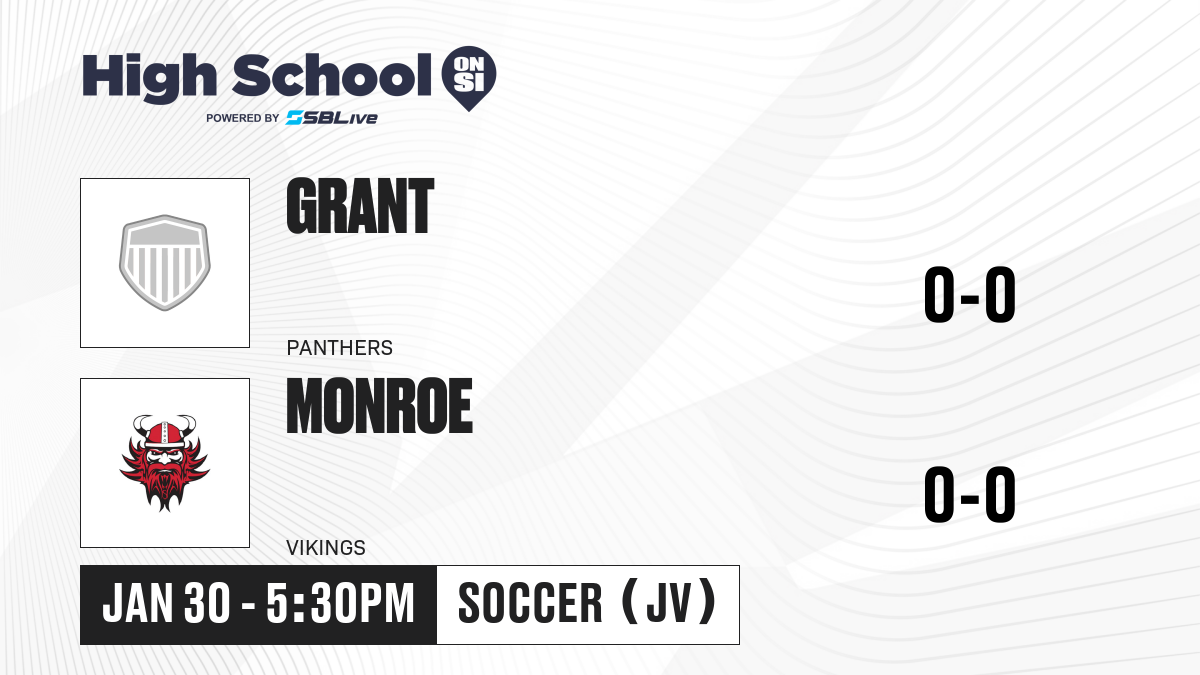 High School ON SI
POWERED BY SBLive

GRANT
PANTHERS
0-0

MONROE
VIKINGS
0-0

JAN 30 - 5:30PM
SOCCER (JV)